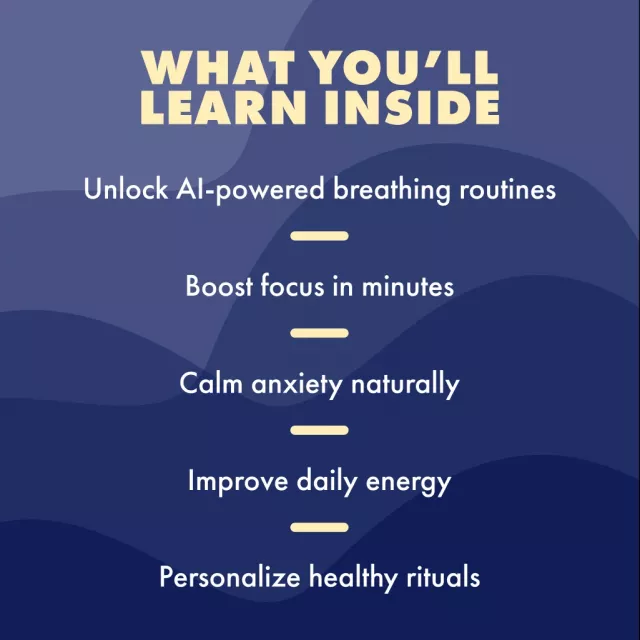 WHAT YOU'LL LEARN INSIDE

Unlock AI-powered breathing routines

Boost focus in minutes

Calm anxiety naturally

Improve daily energy

Personalize healthy rituals